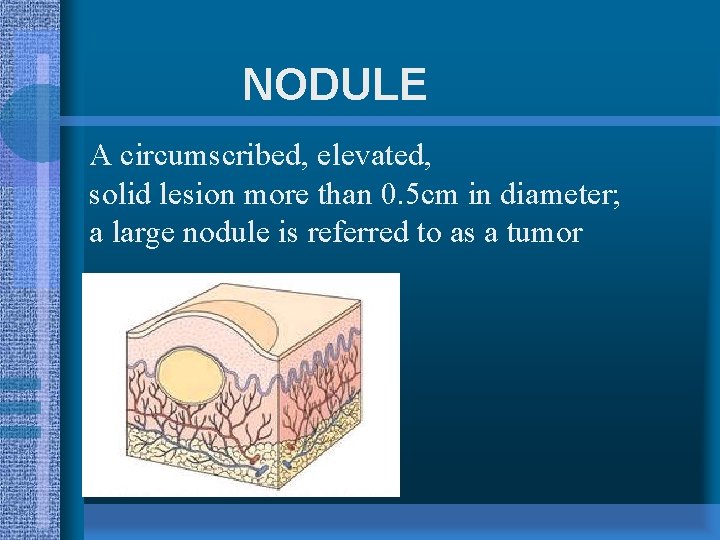 NODULE

A circumscribed, elevated,
solid lesion more than 0.5cm in diameter;
a large nodule is referred to as a tumor